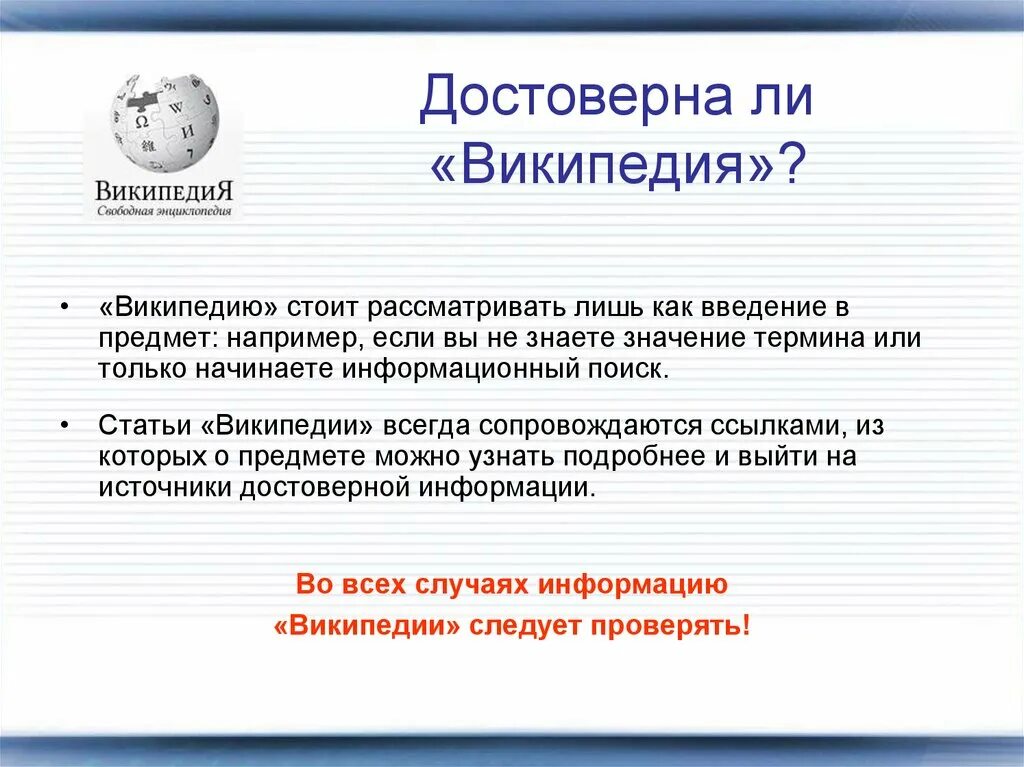 ВикипедиЯ
Свободная энциклопедия

Достоверна ли «Википедия»?

• «Википедию» стоит рассматривать лишь как введение в предмет: например, если вы не знаете значение термина или только начинаете информационный поиск.

• Статьи «Википедии» всегда сопровождаются ссылками, из которых о предмете можно узнать подробнее и выйти на источники достоверной информации.

Во всех случаях информацию «Википедии» следует проверять!